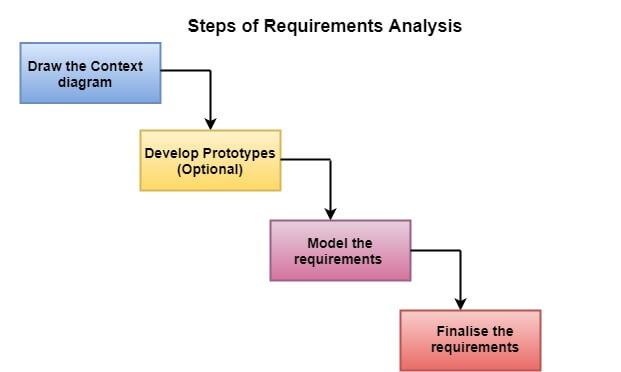 Steps of Requirements Analysis

Draw the Context diagram

Develop Prototypes (Optional)

Model the requirements

Finalise the requirements